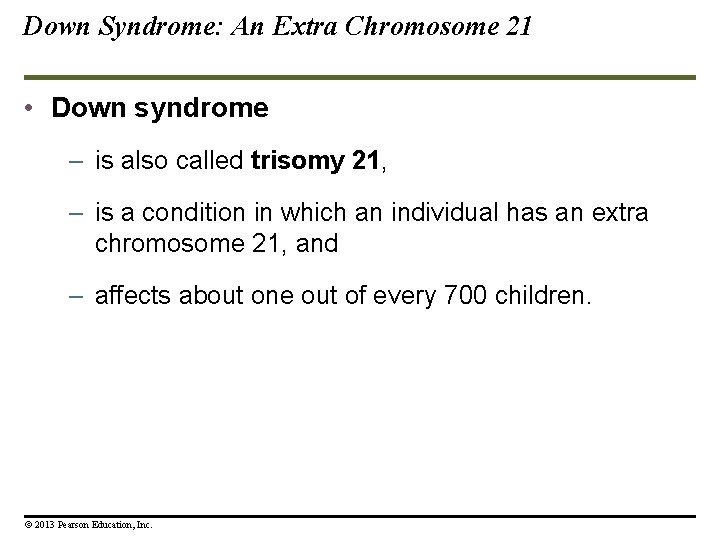 Down Syndrome: An Extra Chromosome 21

• Down syndrome

– is also called trisomy 21,

– is a condition in which an individual has an extra chromosome 21, and

– affects about one out of every 700 children.

© 2013 Pearson Education, Inc.